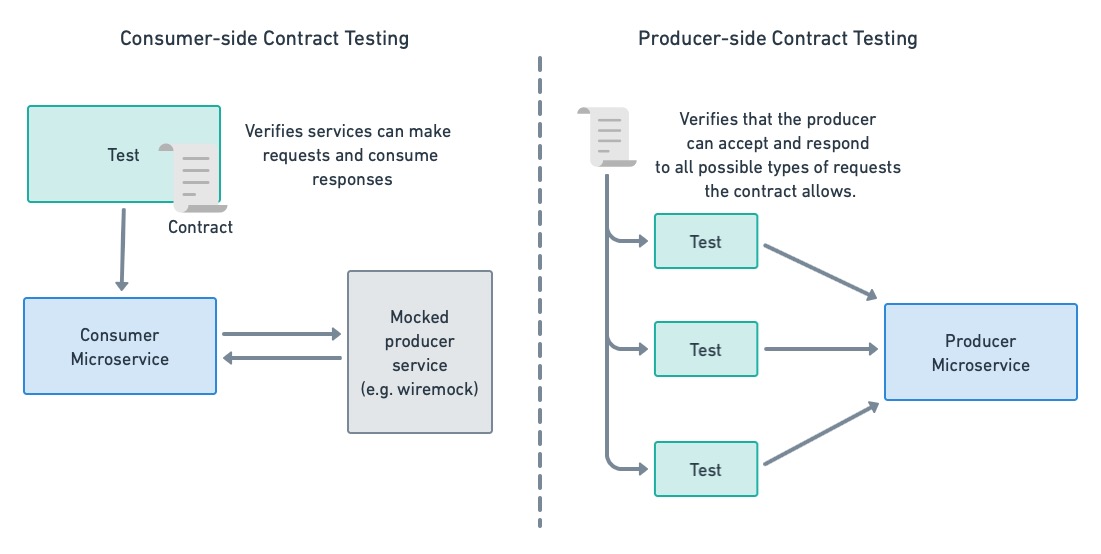 Consumer-side Contract Testing

Test

Contract

Verifies services can make requests and consume responses

Consumer Microservice

Mocked producer service (e.g. wiremock)

Producer-side Contract Testing

Verifies that the producer can accept and respond to all possible types of requests the contract allows.

Test

Test

Test

Producer Microservice